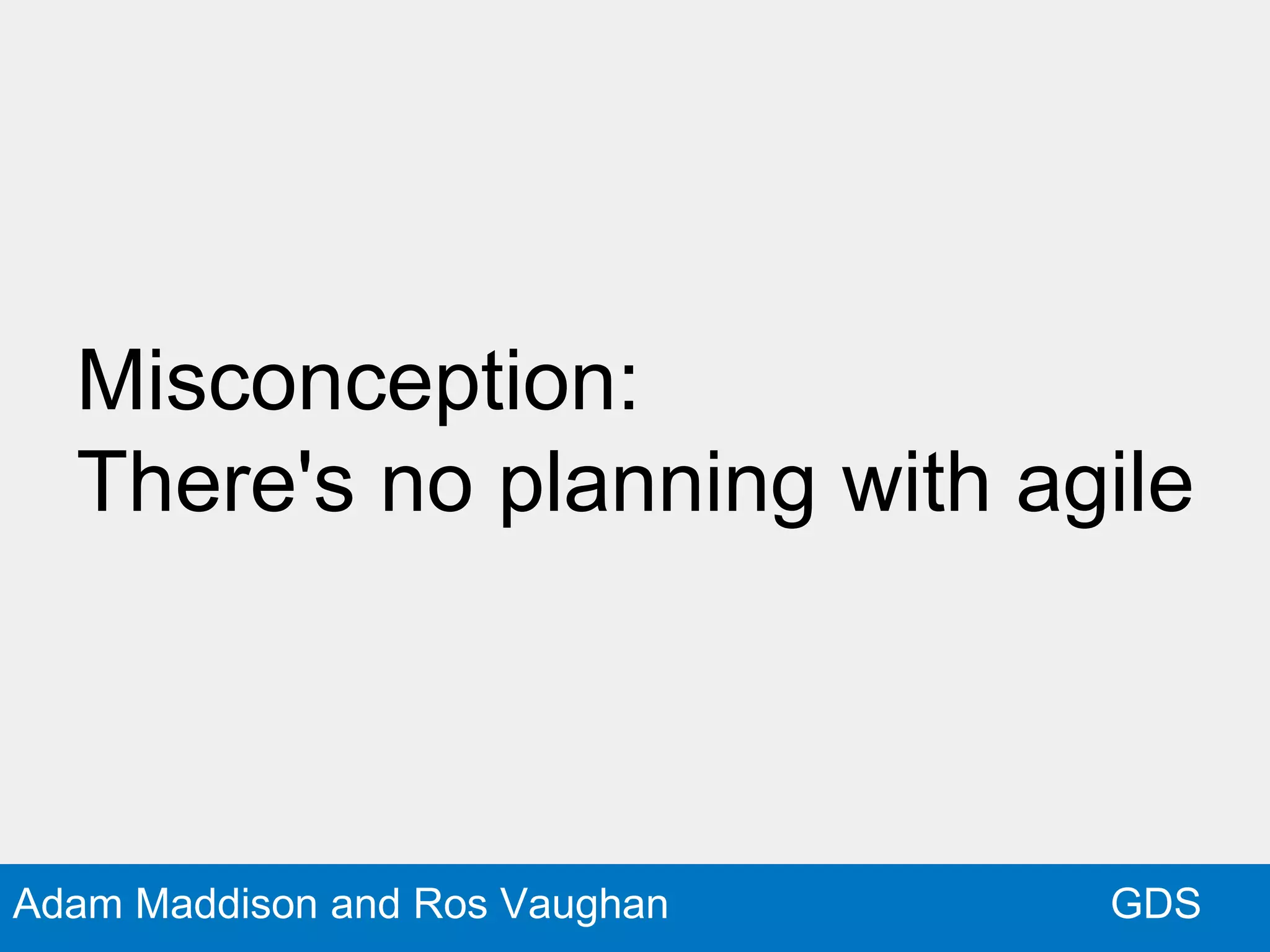 Misconception:
There's no planning with agile

Adam Maddison and Ros Vaughan

GDS